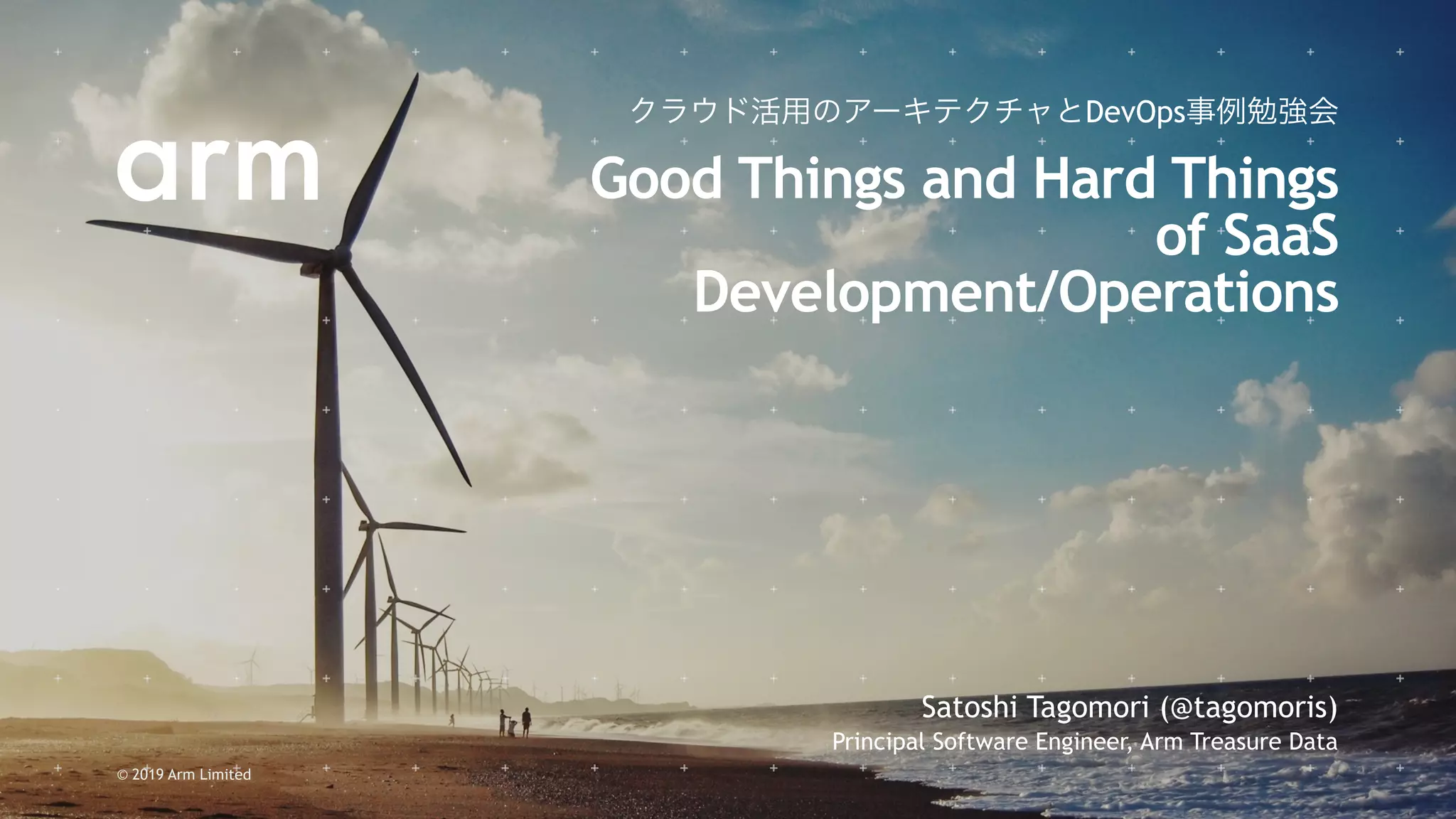 arm

クラウド活用のアーキテクチャとDevOps事例勉強会

Good Things and Hard Things of SaaS Development/Operations

Satoshi Tagomori (@tagomoris)
Principal Software Engineer, Arm Treasure Data

© 2019 Arm Limited